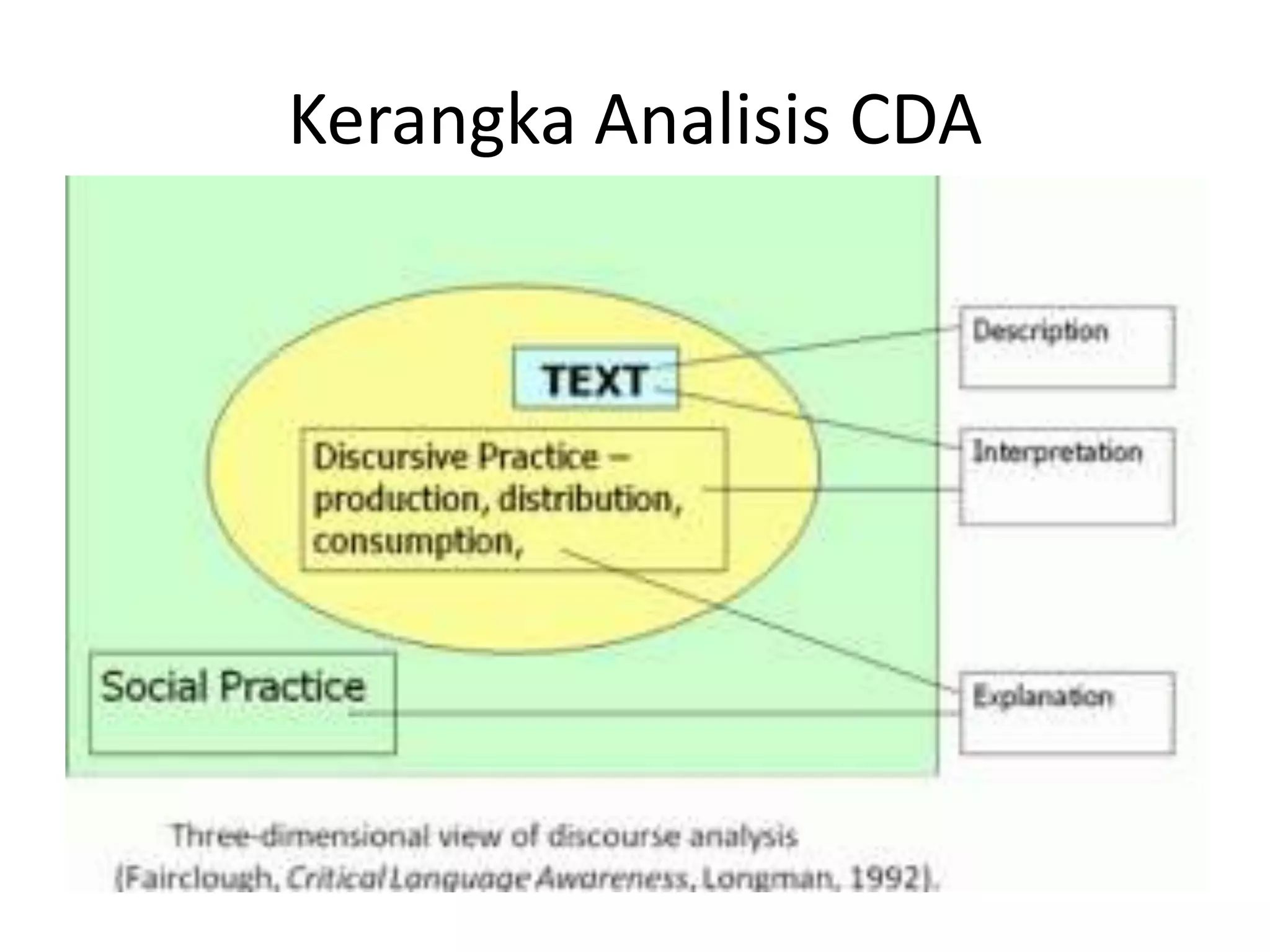 Kerangka Analisis CDA

TEXT

Discursive Practice – production, distribution, consumption,

Social Practice

Description

Interpretation

Explanation

Three-dimensional view of discourse analysis (Fairclough, Critical Language Awareness, Longman, 1992).